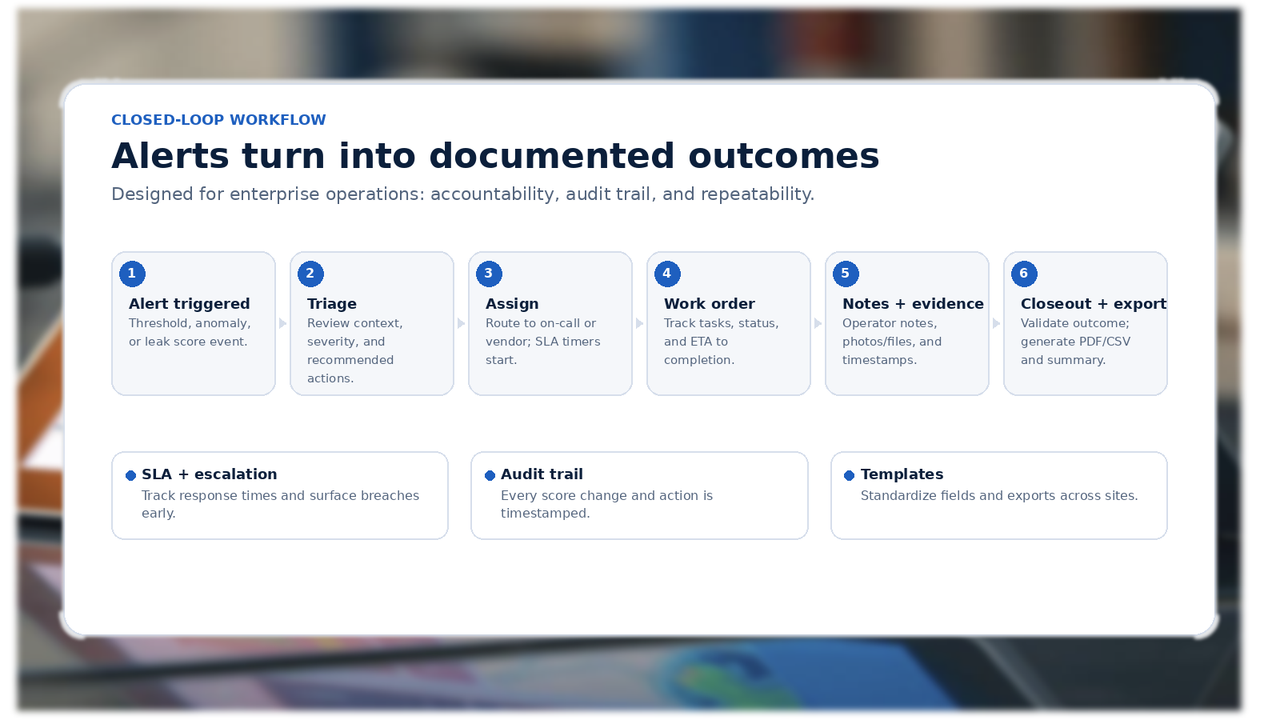 CLOSED-LOOP WORKFLOW

Alerts turn into documented outcomes

Designed for enterprise operations: accountability, audit trail, and repeatability.

1
Alert triggered
Threshold, anomaly, or leak score event.

2
Triage
Review context, severity, and recommended actions.

3
Assign
Route to on-call or vendor; SLA timers start.

4
Work order
Track tasks, status, and ETA to completion.

5
Notes + evidence
Operator notes, photos/files, and timestamps.

6
Closeout + export
Validate outcome; generate PDF/CSV and summary.

SLA + escalation
Track response times and surface breaches early.

Audit trail
Every score change and action is timestamped.

Templates
Standardize fields and exports across sites.